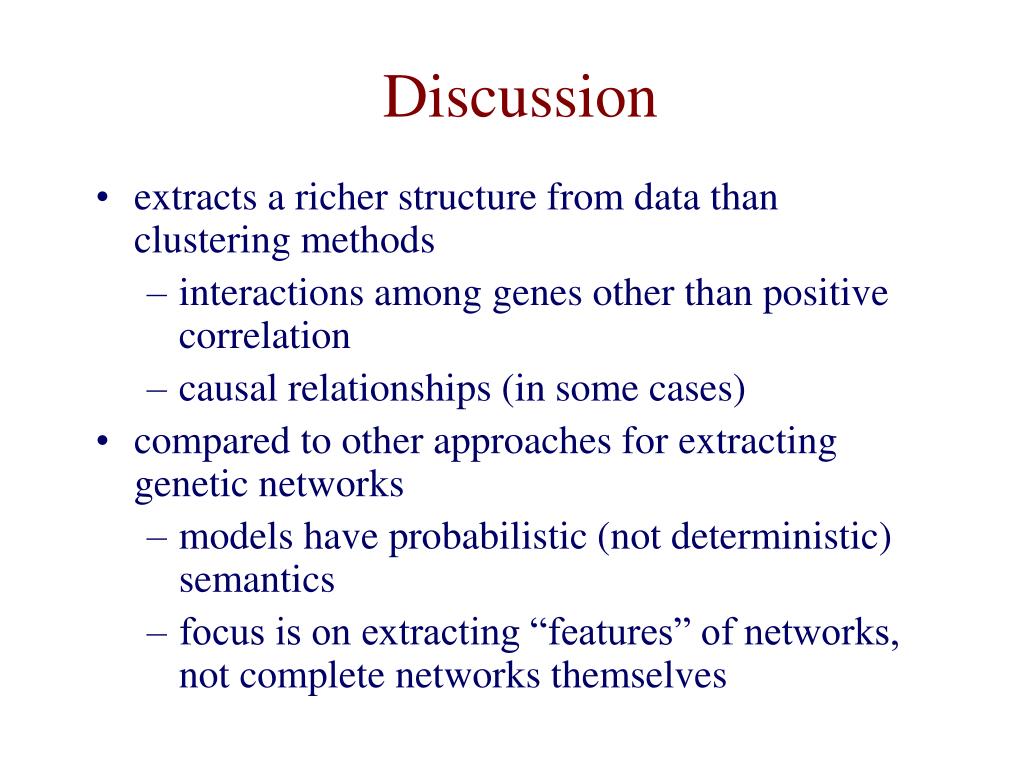 Discussion

• extracts a richer structure from data than clustering methods
  – interactions among genes other than positive correlation
  – causal relationships (in some cases)
• compared to other approaches for extracting genetic networks
  – models have probabilistic (not deterministic) semantics
  – focus is on extracting “features” of networks, not complete networks themselves